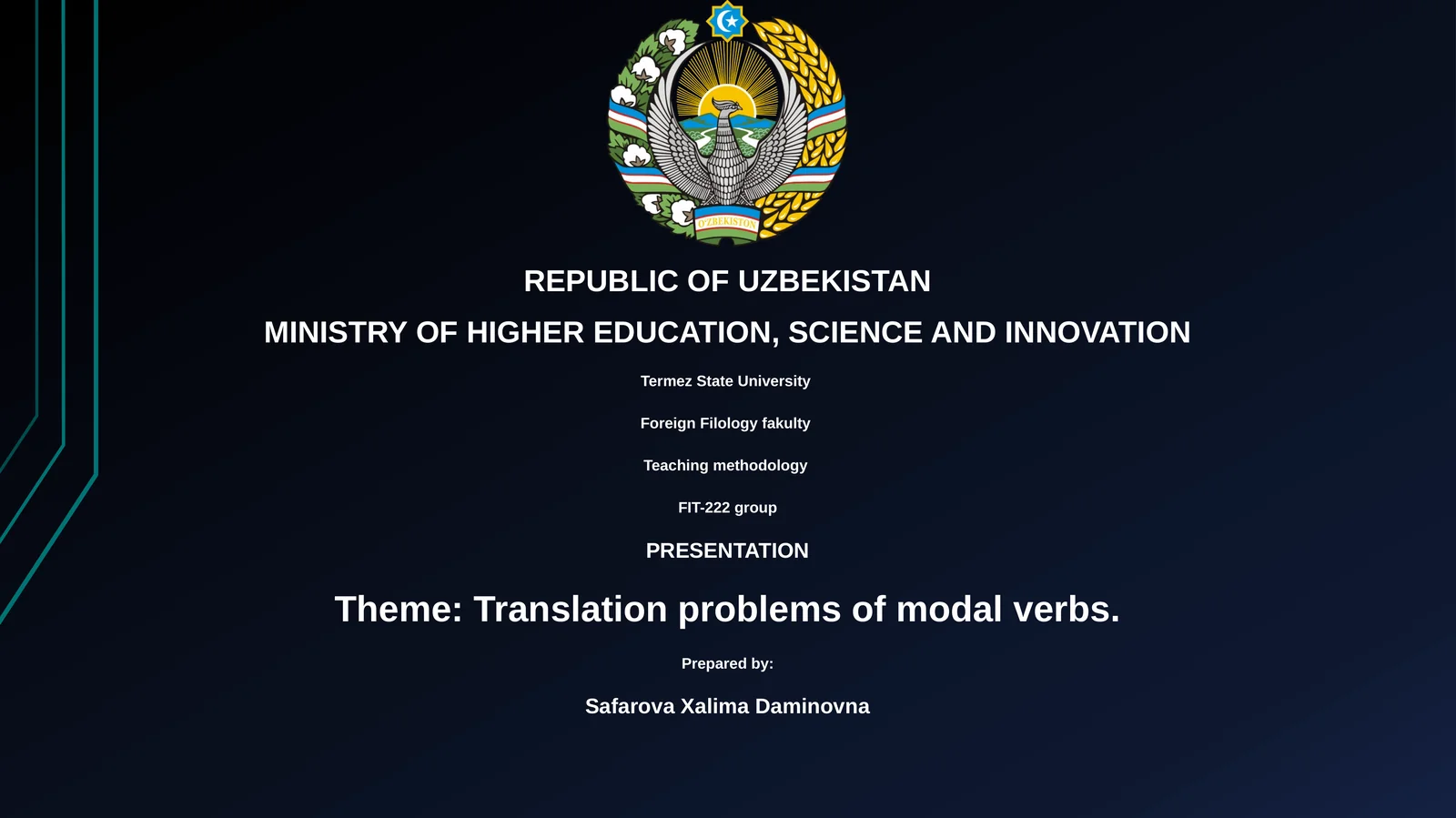 O'ZBEKISTON

REPUBLIC OF UZBEKISTAN

MINISTRY OF HIGHER EDUCATION, SCIENCE AND INNOVATION

Termez State University

Foreign Filology fakulty

Teaching methodology

FIT-222 group

PRESENTATION

Theme: Translation problems of modal verbs.

Prepared by:

Safarova Xalima Daminovna